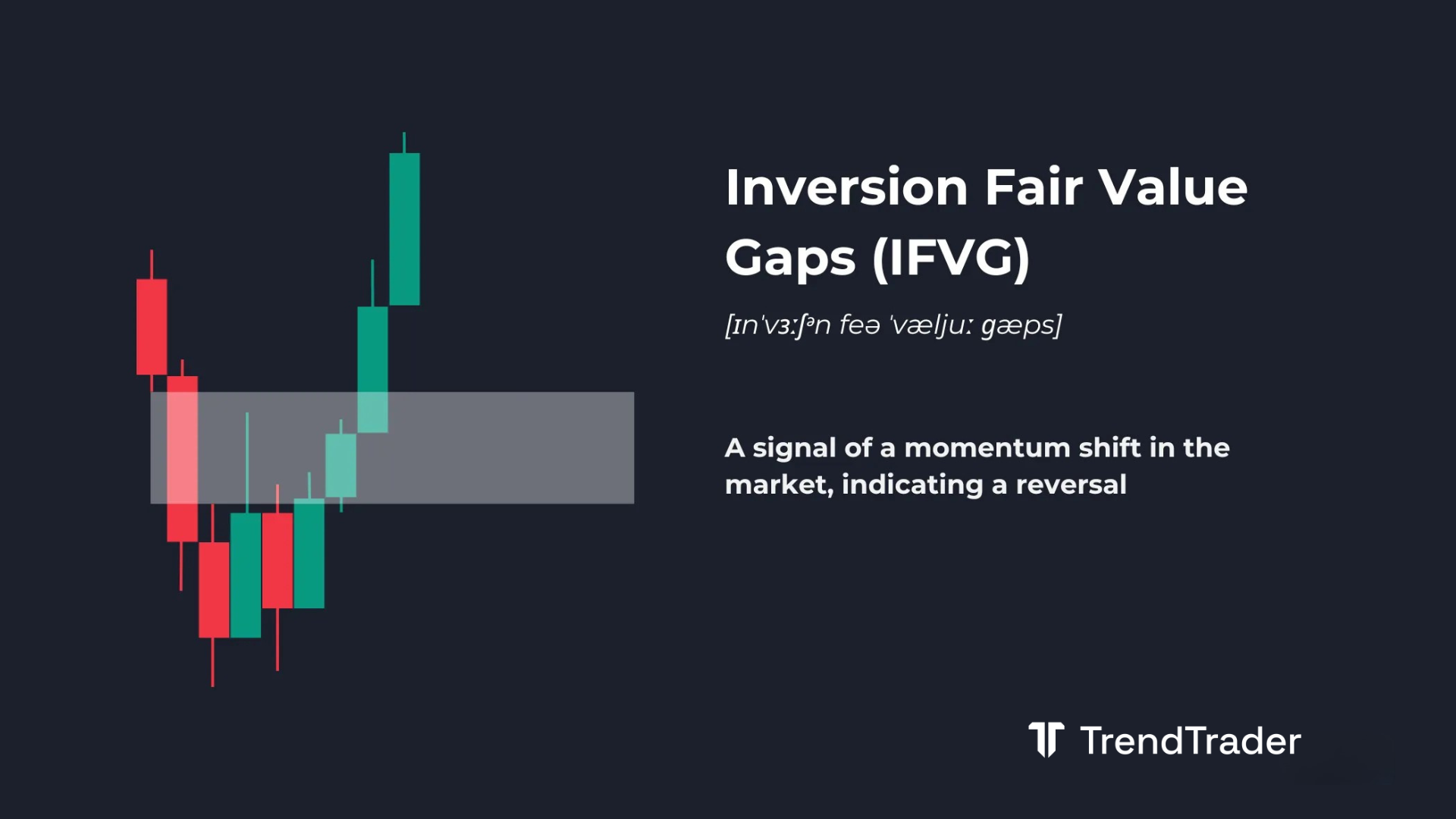 Inversion Fair Value Gaps (IFVG)

[ɪnˈvɜːʃᵊn feə ˈvæljuː gæps]

A signal of a momentum shift in the market, indicating a reversal

TrendTrader